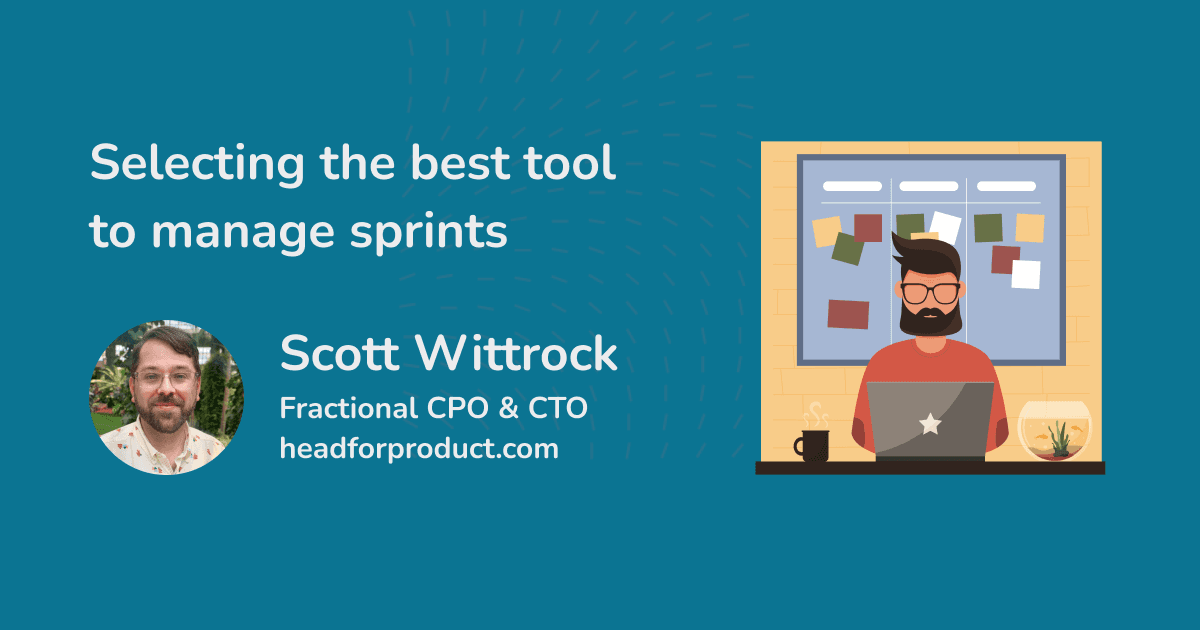 Selecting the best tool to manage sprints

Scott Wittrock
Fractional CPO & CTO
headforproduct.com